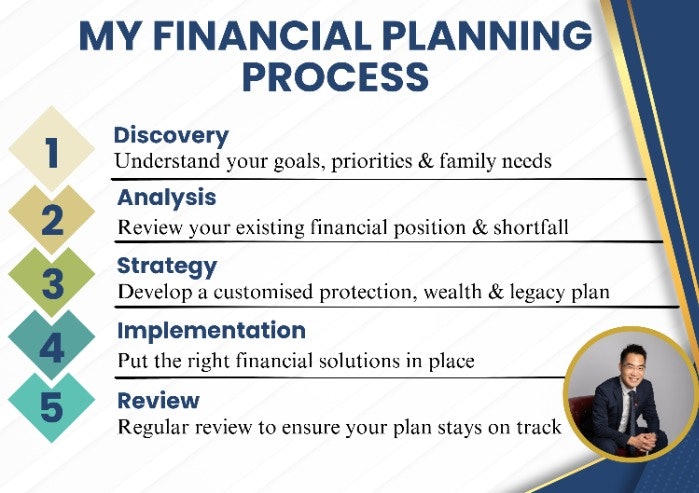 MY FINANCIAL PLANNING PROCESS

1
Discovery
Understand your goals, priorities & family needs

2
Analysis
Review your existing financial position & shortfall

3
Strategy
Develop a customised protection, wealth & legacy plan

4
Implementation
Put the right financial solutions in place

5
Review
Regular review to ensure your plan stays on track